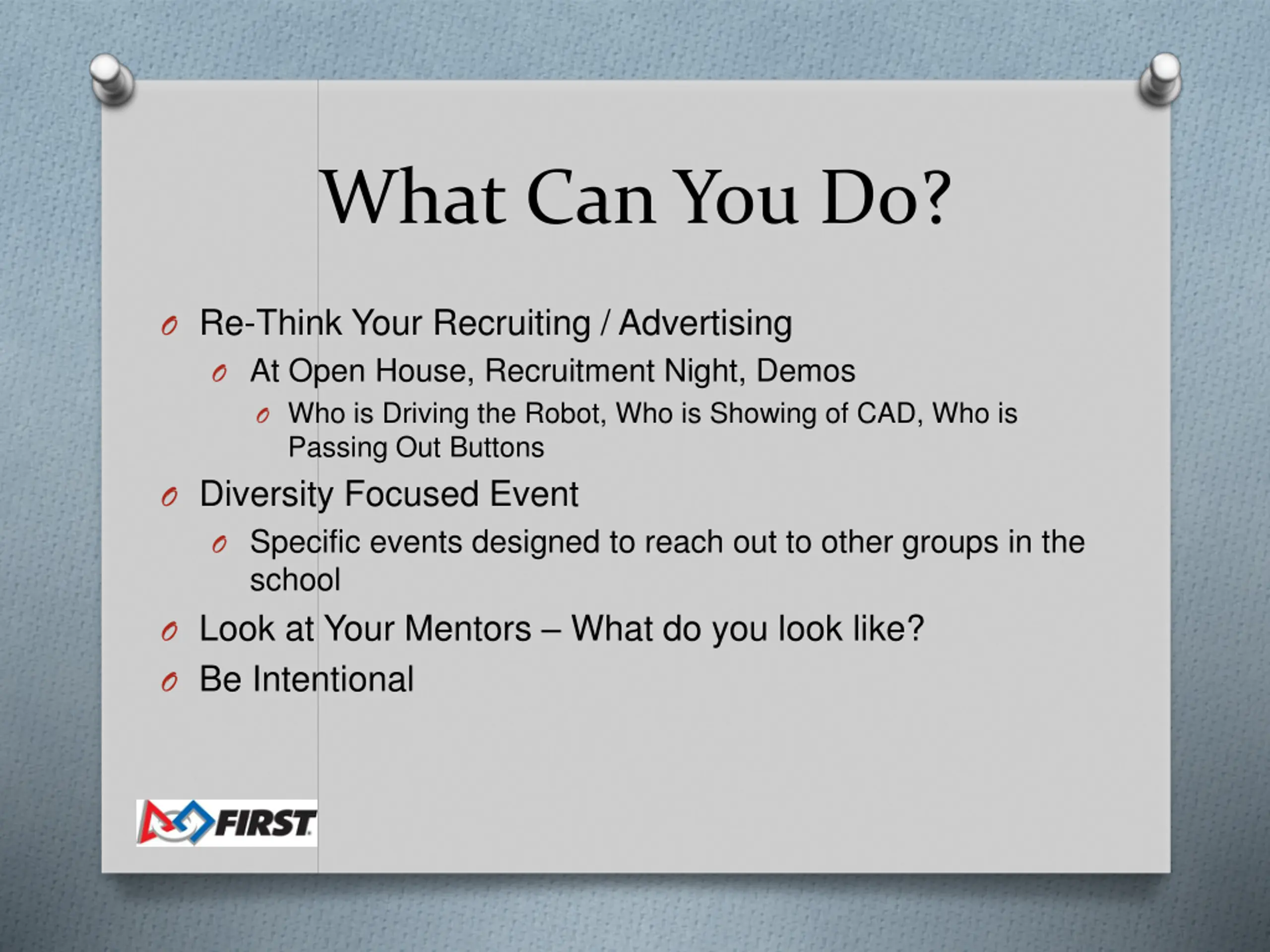 What Can You Do?

Re-Think Your Recruiting / Advertising

At Open House, Recruitment Night, Demos

Who is Driving the Robot, Who is Showing of CAD, Who is Passing Out Buttons

Diversity Focused Event

Specific events designed to reach out to other groups in the school

Look at Your Mentors – What do you look like?

Be Intentional

FIRST